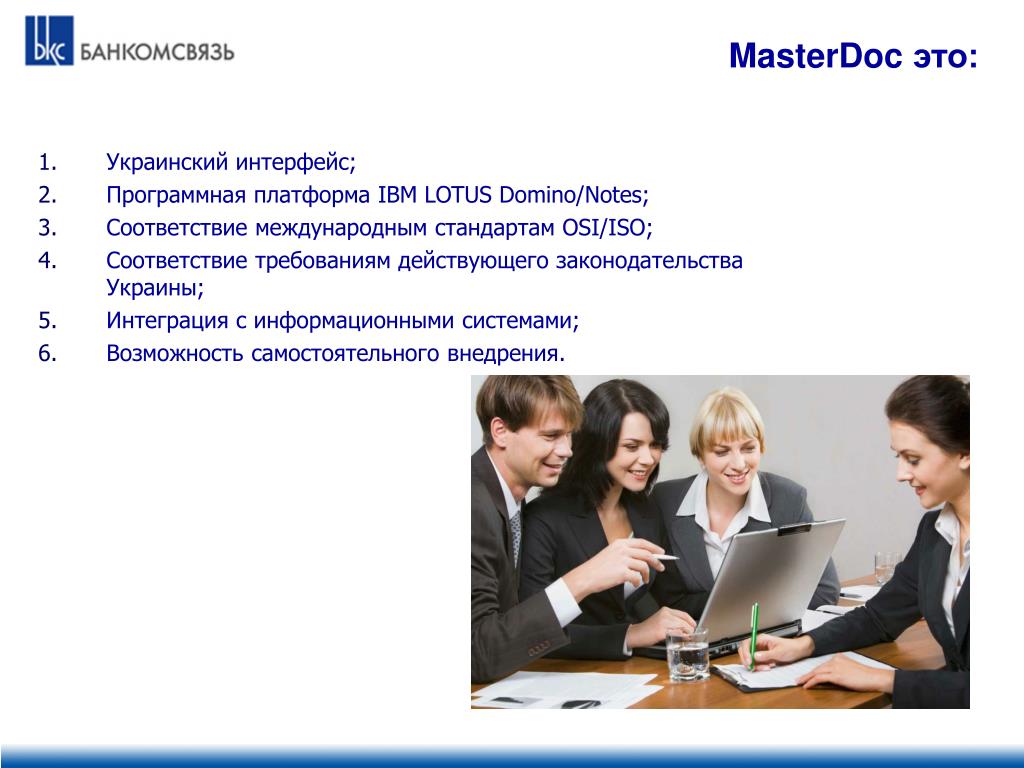 БКС БАНКОМСВЯЗЬ

MasterDoc это:

1. Украинский интерфейс;
2. Программная платформа IBM LOTUS Domino/Notes;
3. Соответствие международным стандартам OSI/ISO;
4. Соответствие требованиям действующего законодательства Украины;
5. Интеграция с информационными системами;
6. Возможность самостоятельного внедрения.